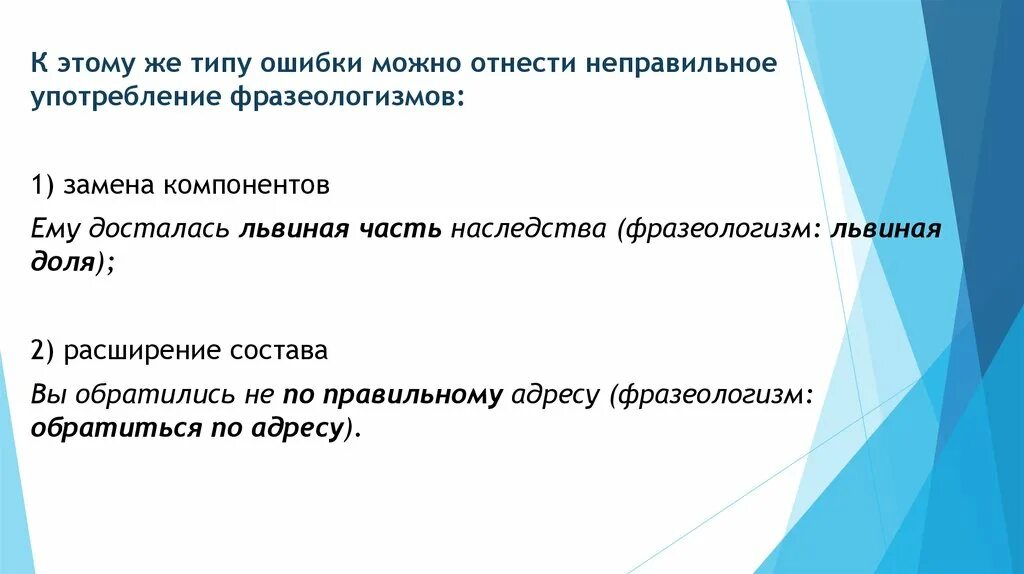 К этому же типу ошибки можно отнести неправильное употребление фразеологизмов:

1) замена компонентов

Ему досталась львиная часть наследства (фразеологизм: львиная доля);

2) расширение состава

Вы обратились не по правильному адресу (фразеологизм: обратиться по адресу).